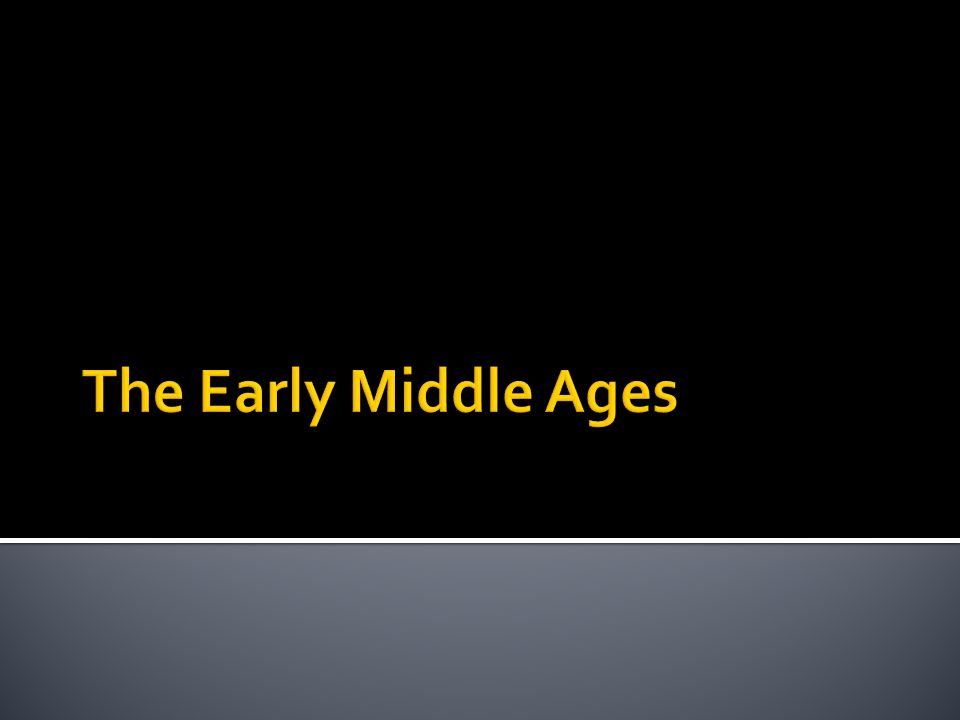 The Early Middle Ages